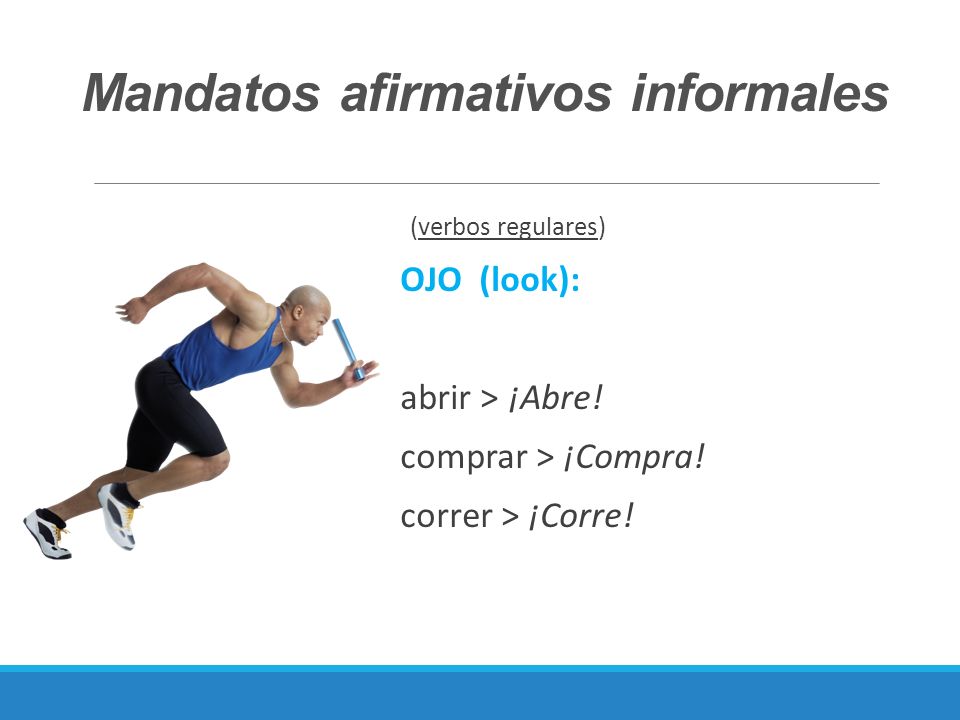 Mandatos afirmativos informales

(verbos regulares)

OJO (look):

abrir > ¡Abre!

comprar > ¡Compra!

correr > ¡Corre!